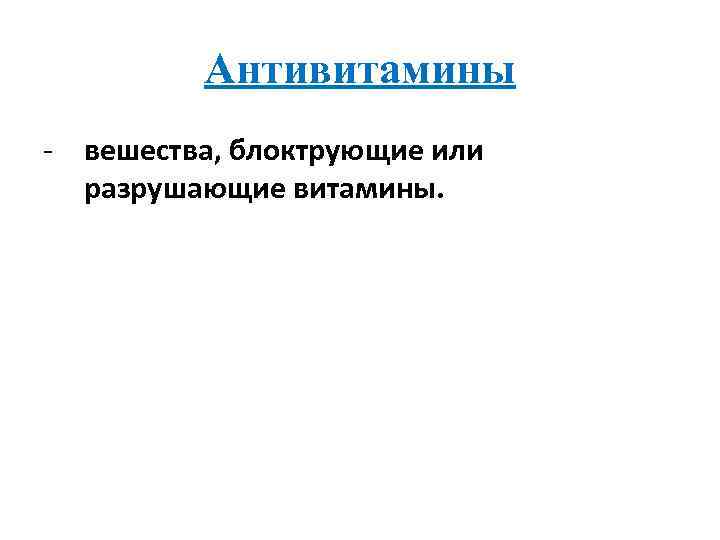 Антивитамины

- вешества, блоктрующие или разрушающие витамины.